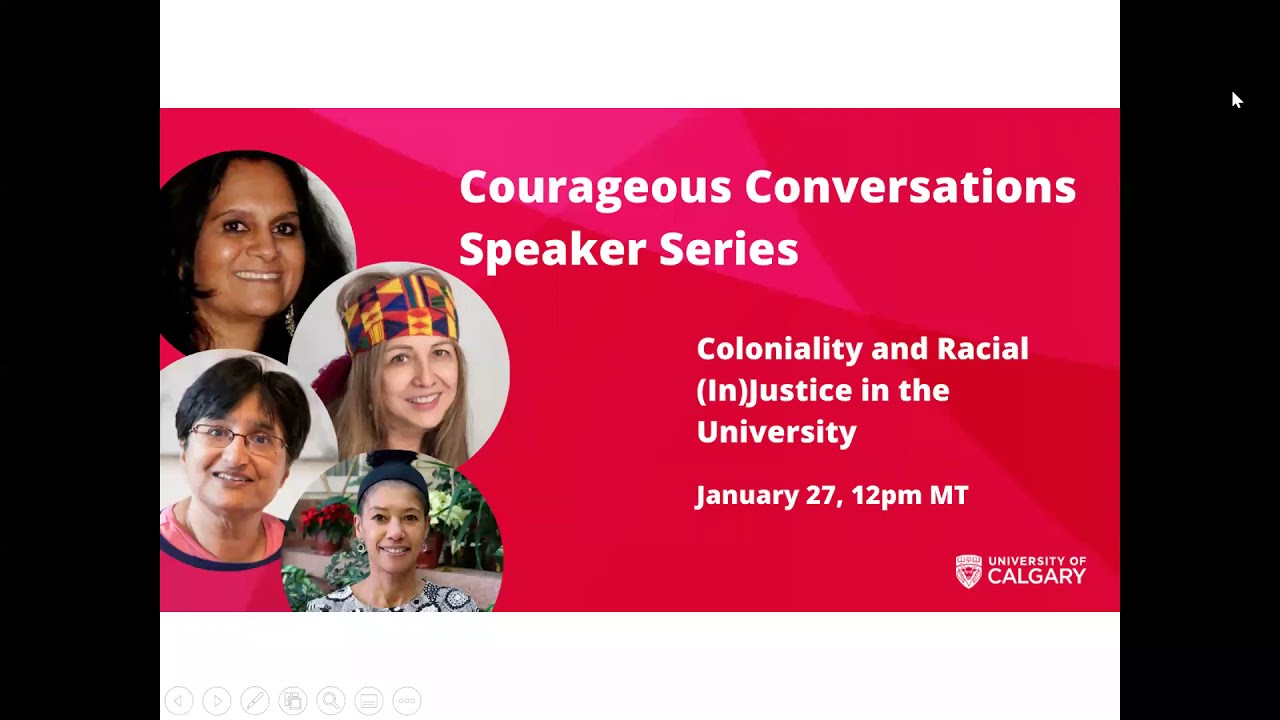 Courageous Conversations Speaker Series

Coloniality and Racial (In)Justice in the University

January 27, 12pm MT

UNIVERSITY OF CALGARY